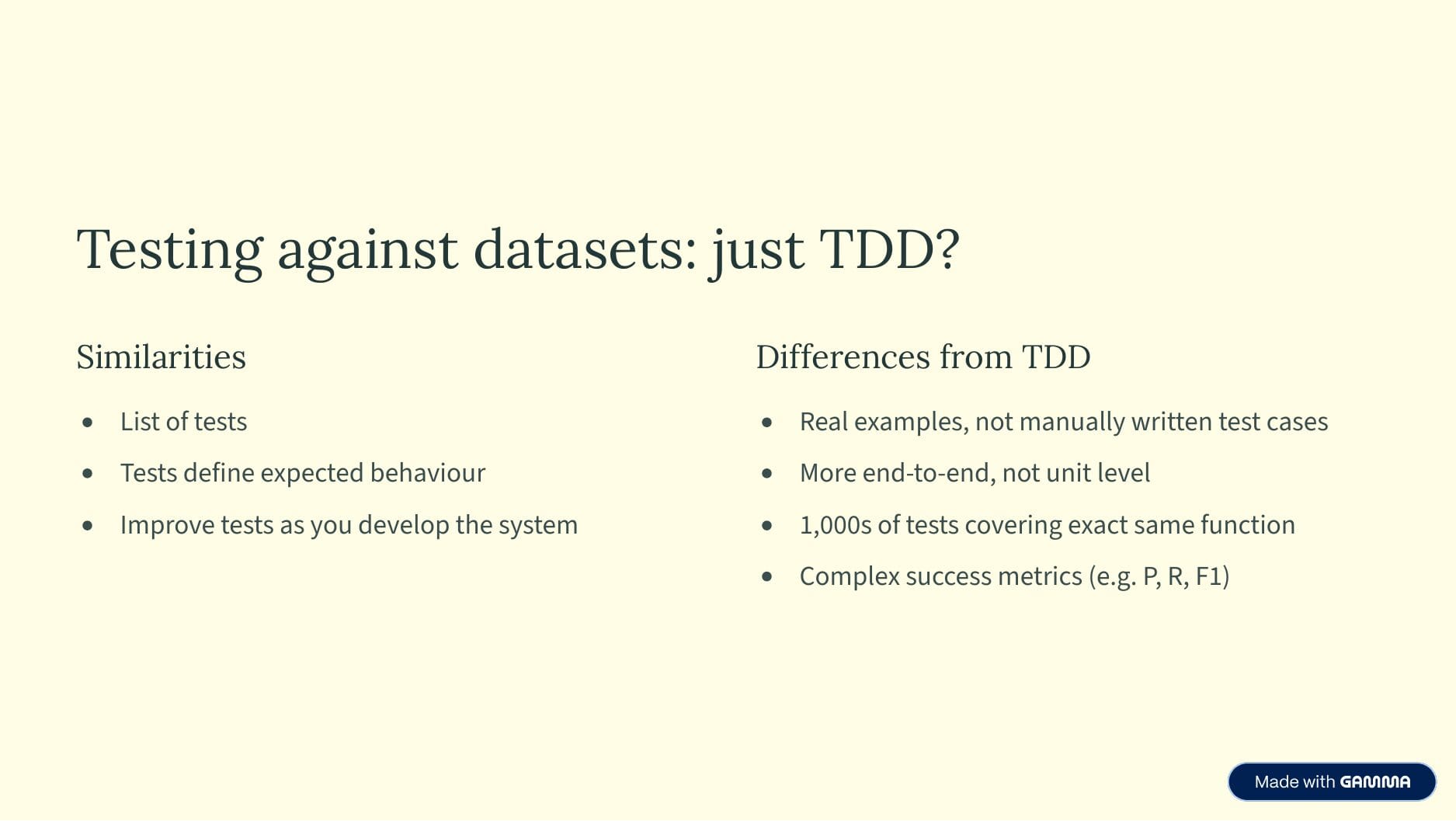 Testing against datasets: just TDD?

Similarities

- List of tests
- Tests define expected behaviour
- Improve tests as you develop the system

Differences from TDD

- Real examples, not manually written test cases
- More end-to-end, not unit level
- 1,000s of tests covering exact same function
- Complex success metrics (e.g. P, R, F1)

Made with GAMMA